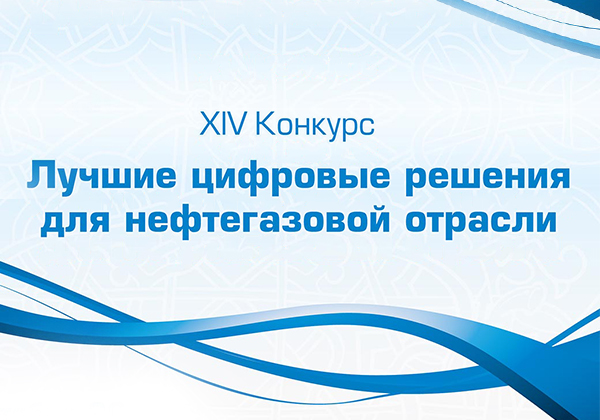 XIV Конкурс

Лучшие цифровые решения для нефтегазовой отрасли